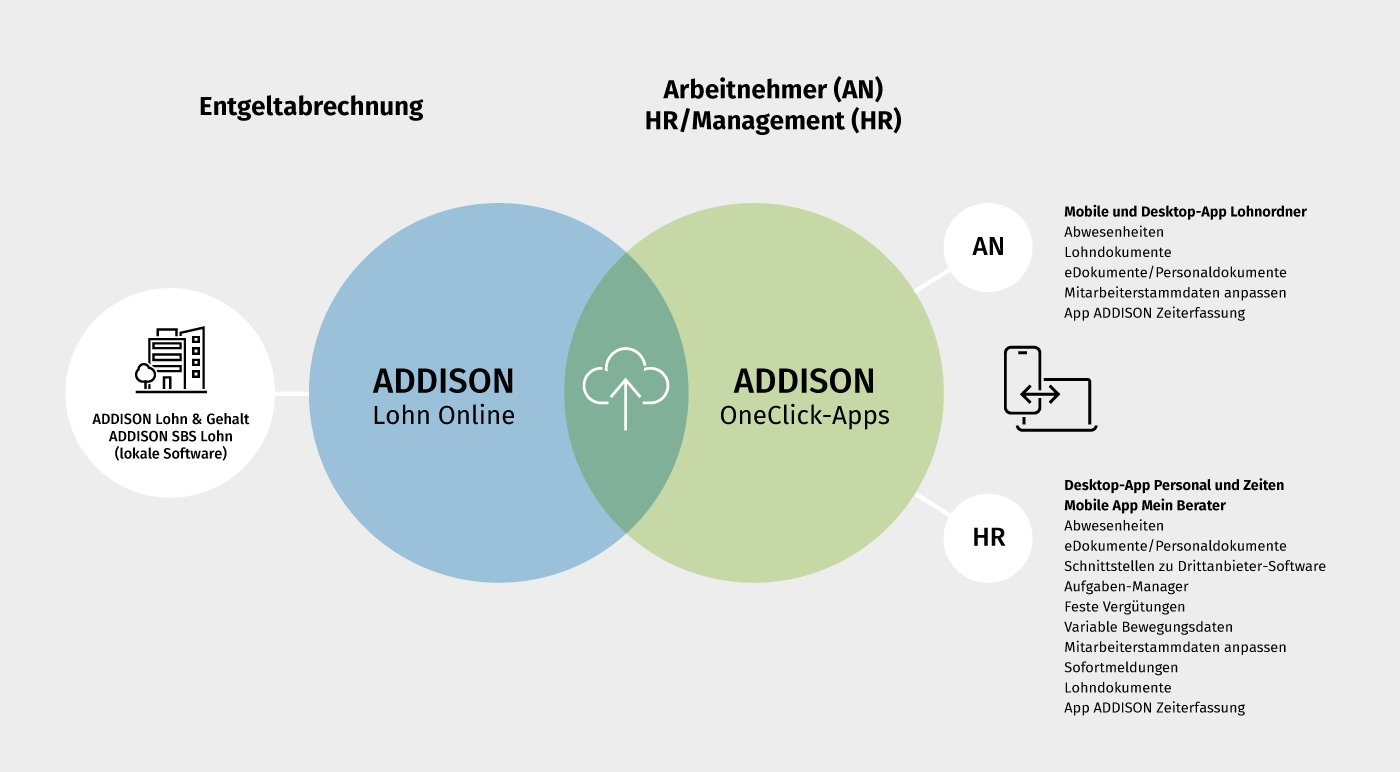 Entgeltabrechnung

Arbeitnehmer (AN)
HR/Management (HR)

ADDISON Lohn & Gehalt
ADDISON SBS Lohn
(lokale Software)

ADDISON
Lohn Online

ADDISON
OneClick-Apps

AN

Mobile und Desktop-App Lohnordner
Abwesenheiten
Lohndokumente
eDokumente/Personaldokumente
Mitarbeiterstammdaten anpassen
App ADDISON Zeiterfassung

HR

Desktop-App Personal und Zeiten
Mobile App Mein Berater
Abwesenheiten
eDokumente/Personaldokumente
Schnittstellen zu Drittanbieter-Software
Aufgaben-Manager
Feste Vergütungen
Variable Bewegungsdaten
Mitarbeiterstammdaten anpassen
Sofortmeldungen
Lohndokumente
App ADDISON Zeiterfassung